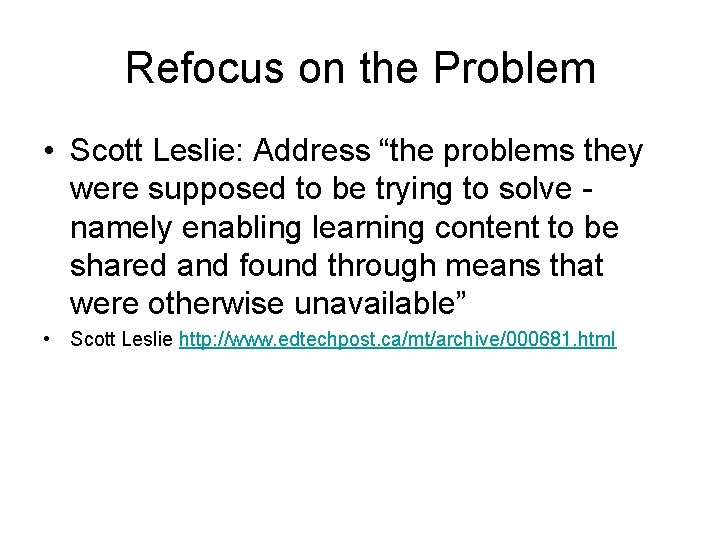 Refocus on the Problem

• Scott Leslie: Address “the problems they were supposed to be trying to solve - namely enabling learning content to be shared and found through means that were otherwise unavailable”

• Scott Leslie http://www.edtechpost.ca/mt/archive/000681.html